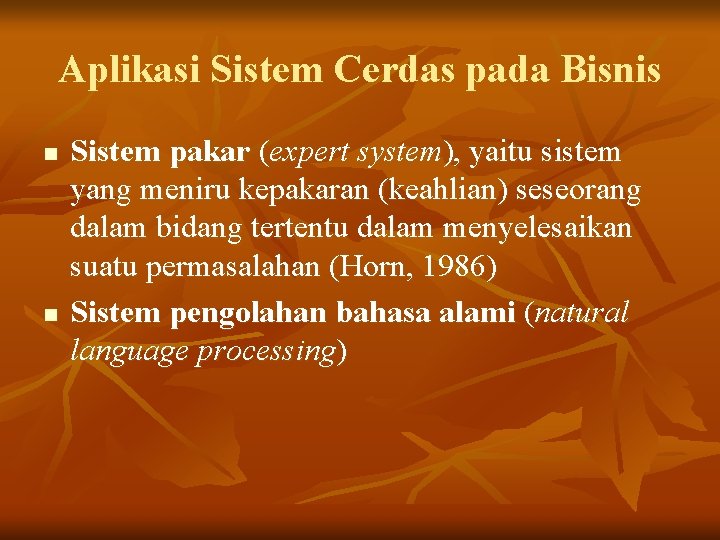 Aplikasi Sistem Cerdas pada Bisnis

- Sistem pakar (expert system), yaitu sistem yang meniru kepakaran (keahlian) seseorang dalam bidang tertentu dalam menyelesaikan suatu permasalahan (Horn, 1986)
- Sistem pengolahan bahasa alami (natural language processing)